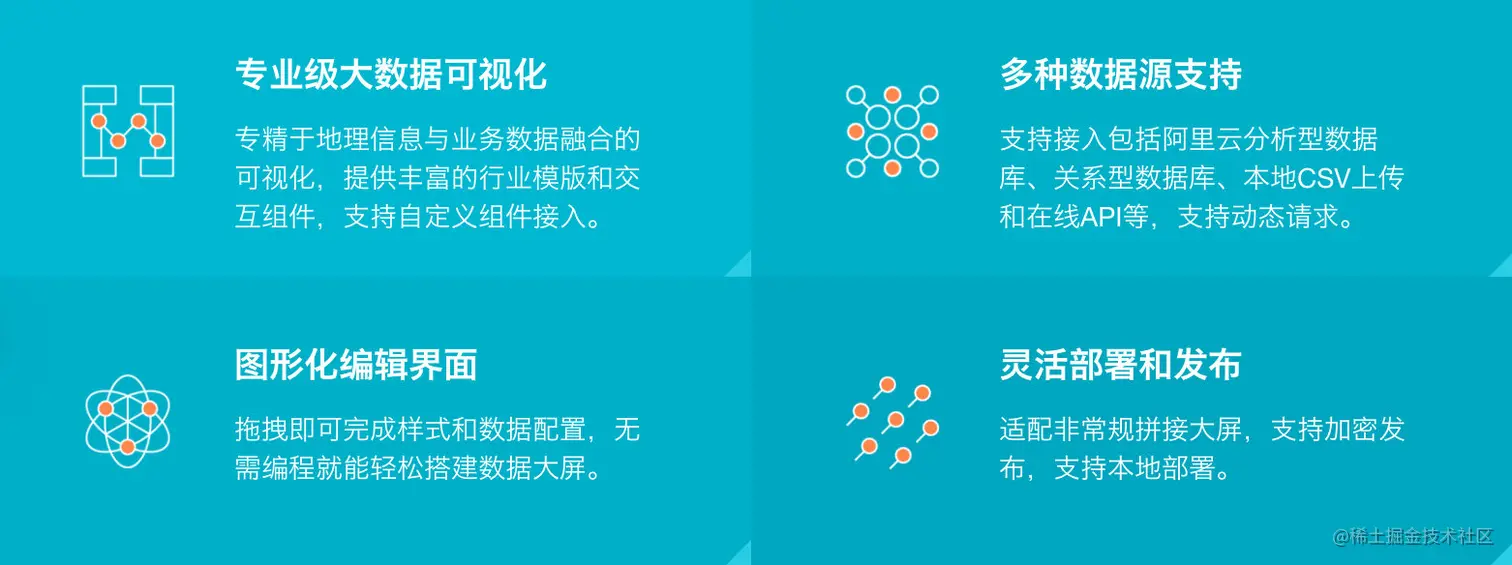 专业级大数据可视化

专精于地理信息与业务数据融合的可视化，提供丰富的行业模版和交互组件，支持自定义组件接入。

多种数据源支持

支持接入包括阿里云分析型数据库、关系型数据库、本地CSV上传和在线API等，支持动态请求。

图形化编辑界面

拖拽即可完成样式和数据配置，无需编程就能轻松搭建数据大屏。

灵活部署和发布

适配非常规拼接大屏，支持加密发布，支持本地部署。

@稀土掘金技术社区